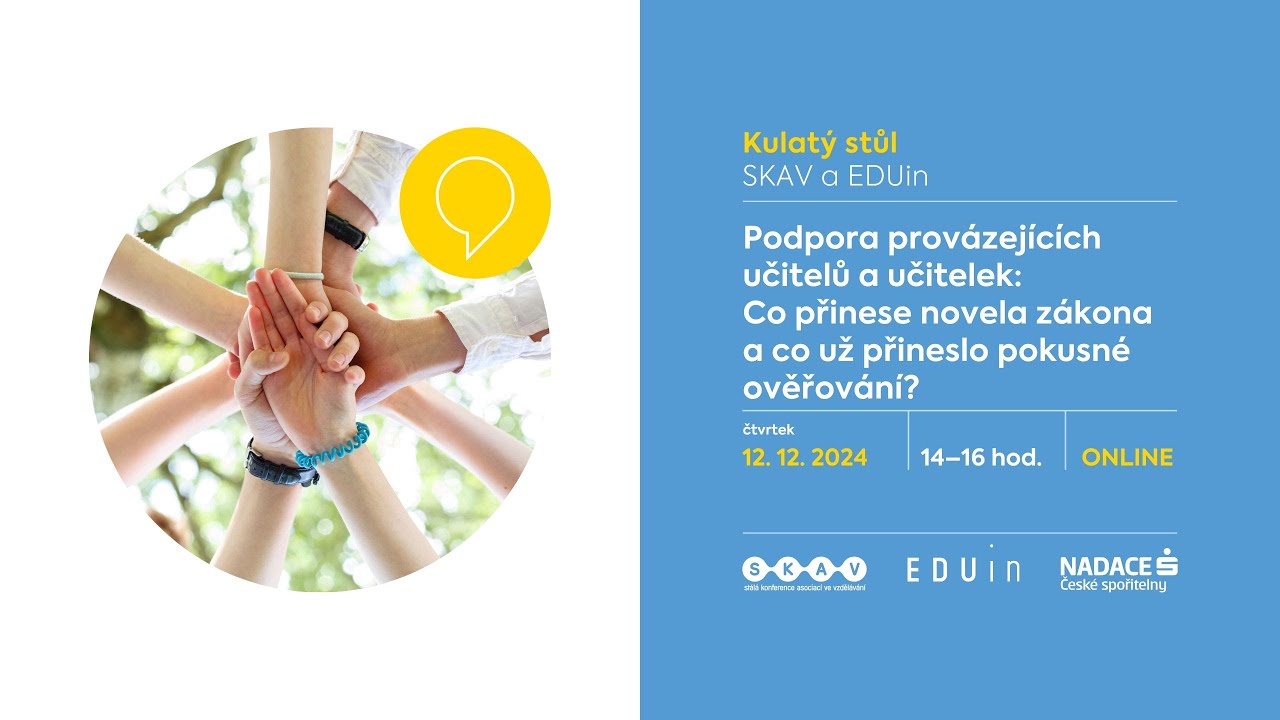 Kulatý stůl
SKAV a EDUin

Podpora provázejících učitelů a učitelek: Co přinese novela zákona a co už přineslo pokusné ověřování?

čtvrtek
12. 12. 2024

14–16 hod.

ONLINE

SKAV
stálá konference asociací ve vzdělávání

EDUin

NADACE
České spořitelny